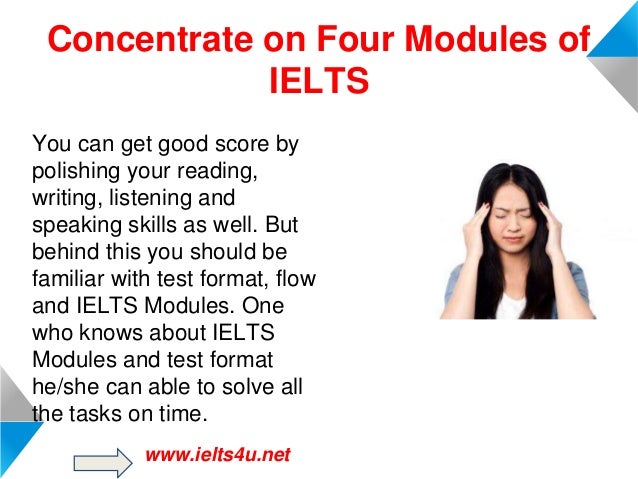 Concentrate on Four Modules of IELTS

You can get good score by polishing your reading, writing, listening and speaking skills as well. But behind this you should be familiar with test format, flow and IELTS Modules. One who knows about IELTS Modules and test format he/she can able to solve all the tasks on time.

www.ielts4u.net